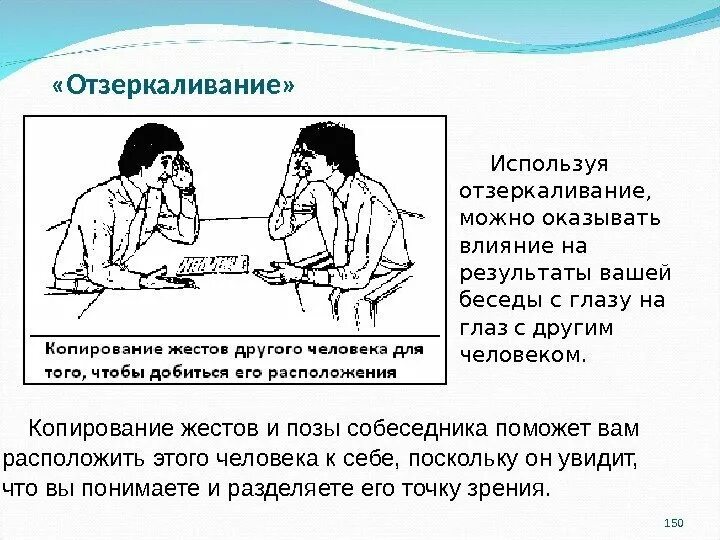 «Отзеркаливание»

Копирование жестов другого человека для того, чтобы добиться его расположения

Используя отзеркаливание, можно оказывать влияние на результаты вашей беседы с глазу на глаз с другим человеком.

Копирование жестов и позы собеседника поможет вам расположить этого человека к себе, поскольку он увидит, что вы понимаете и разделяете его точку зрения.

150